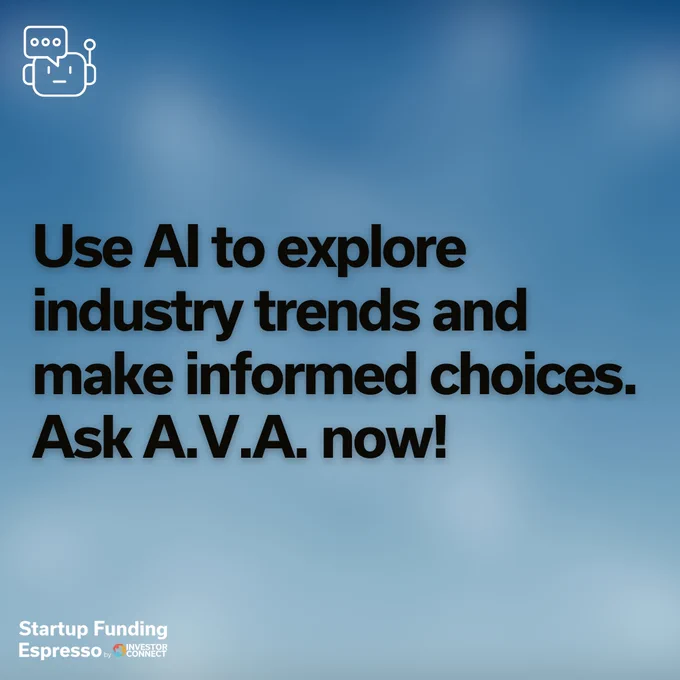 Use AI to explore industry trends and make informed choices. Ask A.V.A. now!

Startup Funding Espresso by INVESTOR CONNECT